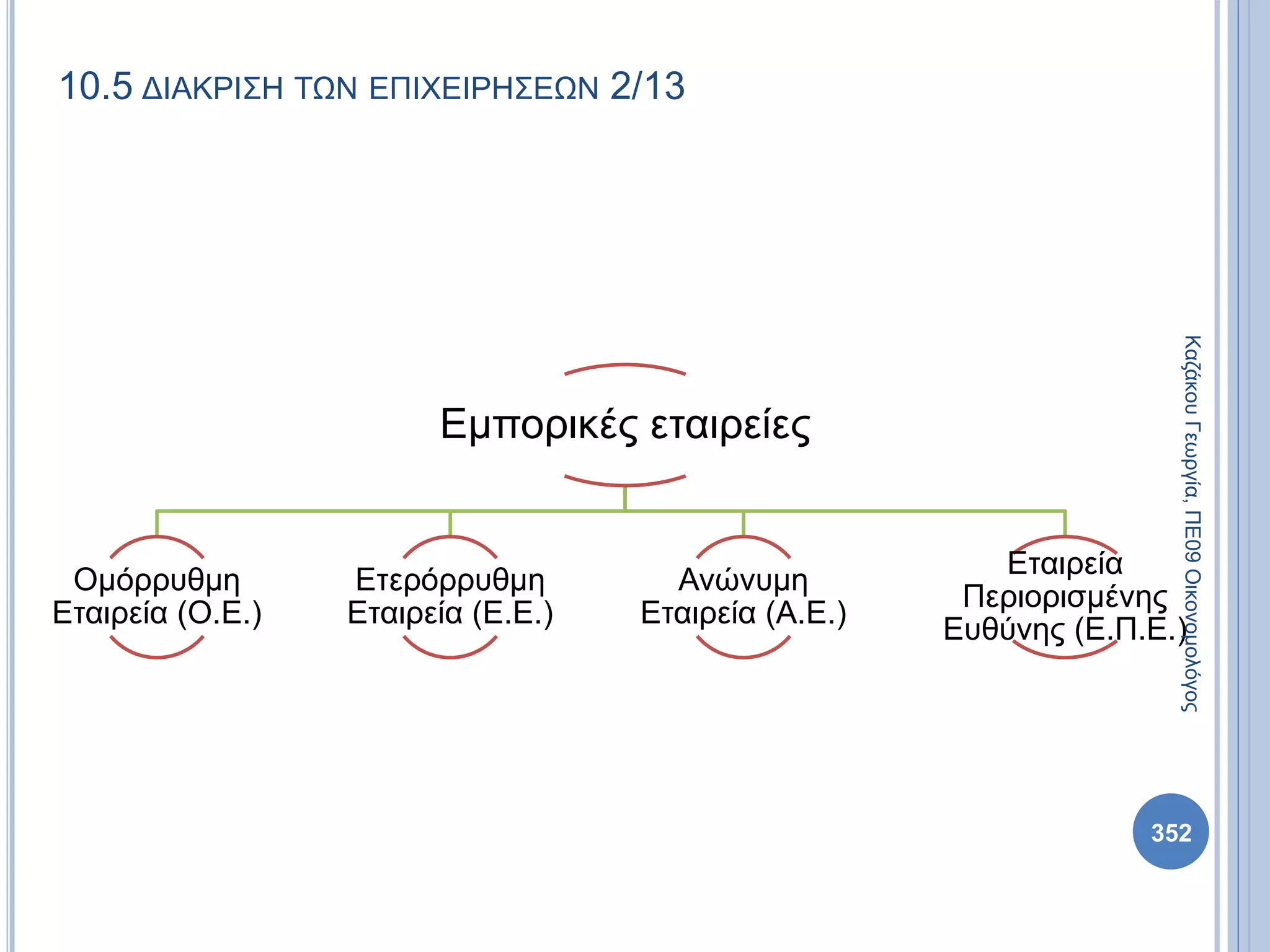 10.5 ΔΙΑΚΡΙΣΗ ΤΩΝ ΕΠΙΧΕΙΡΗΣΕΩΝ 2/13

Εμπορικές εταιρείες

Ομόρρυθμη Εταιρεία (Ο.Ε.)

Ετερόρρυθμη Εταιρεία (Ε.Ε.)

Ανώνυμη Εταιρεία (Α.Ε.)

Εταιρεία Περιορισμένης Ευθύνης (Ε.Π.Ε.)

Καζάκου Γεωργία, ΠΕ09 Οικονομολόγος

352